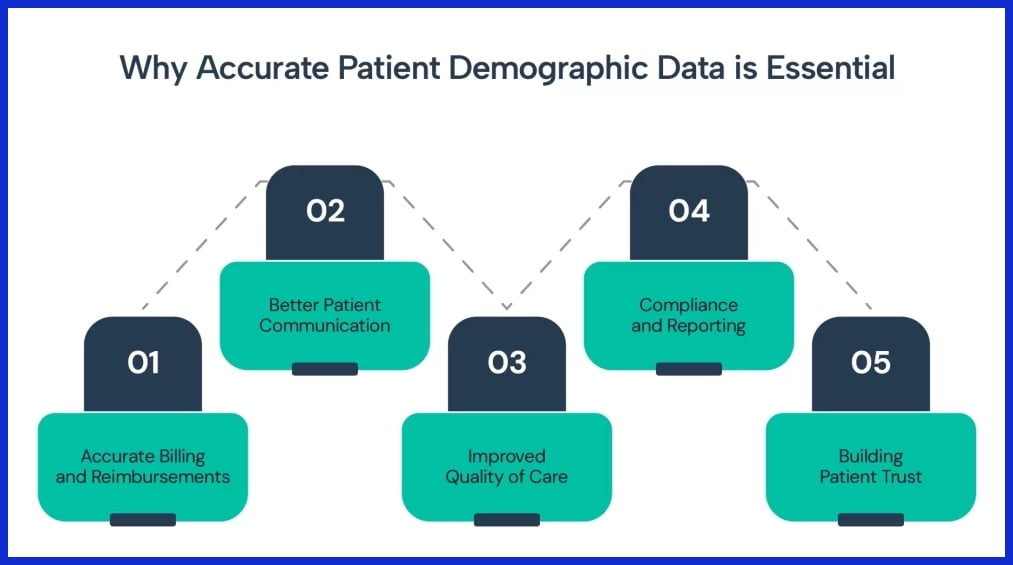 Why Accurate Patient Demographic Data is Essential

01
Accurate Billing and Reimbursements

02
Better Patient Communication

03
Improved Quality of Care

04
Compliance and Reporting

05
Building Patient Trust